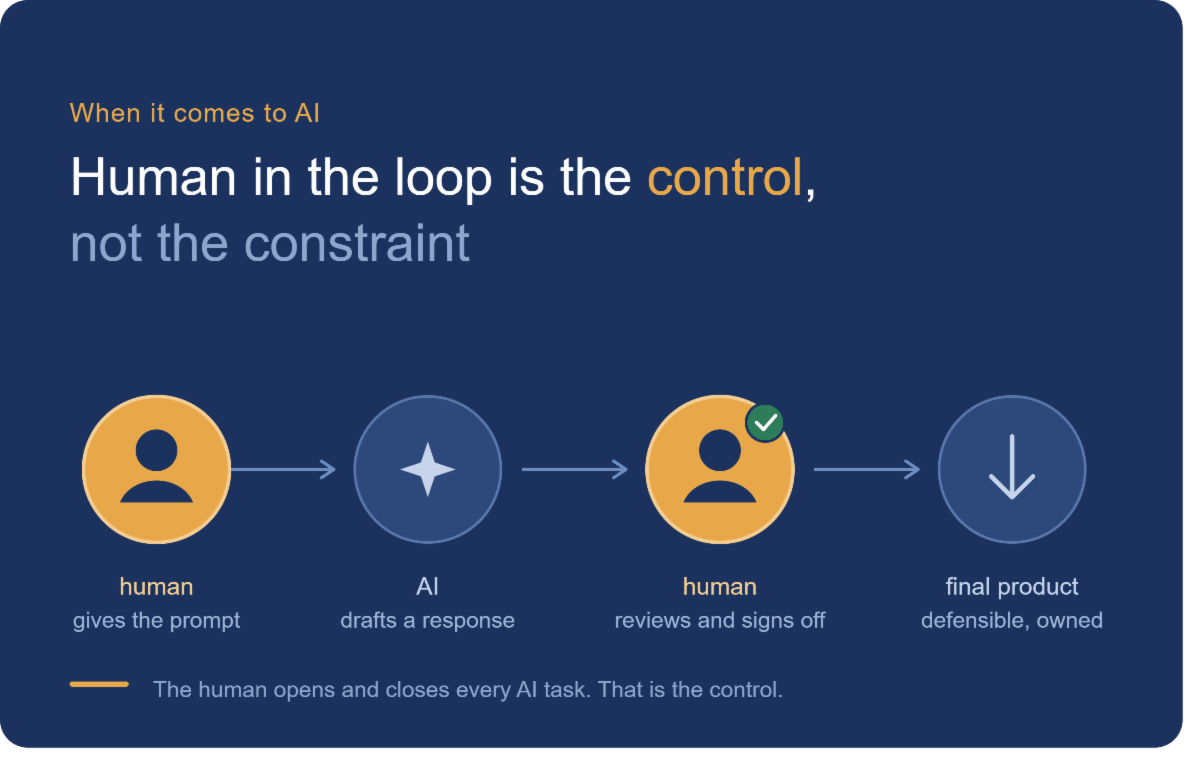 When it comes to AI

Human in the loop is the control, not the constraint

human
gives the prompt

AI
drafts a response

human
reviews and signs off

final product
defensible, owned

The human opens and closes every AI task. That is the control.